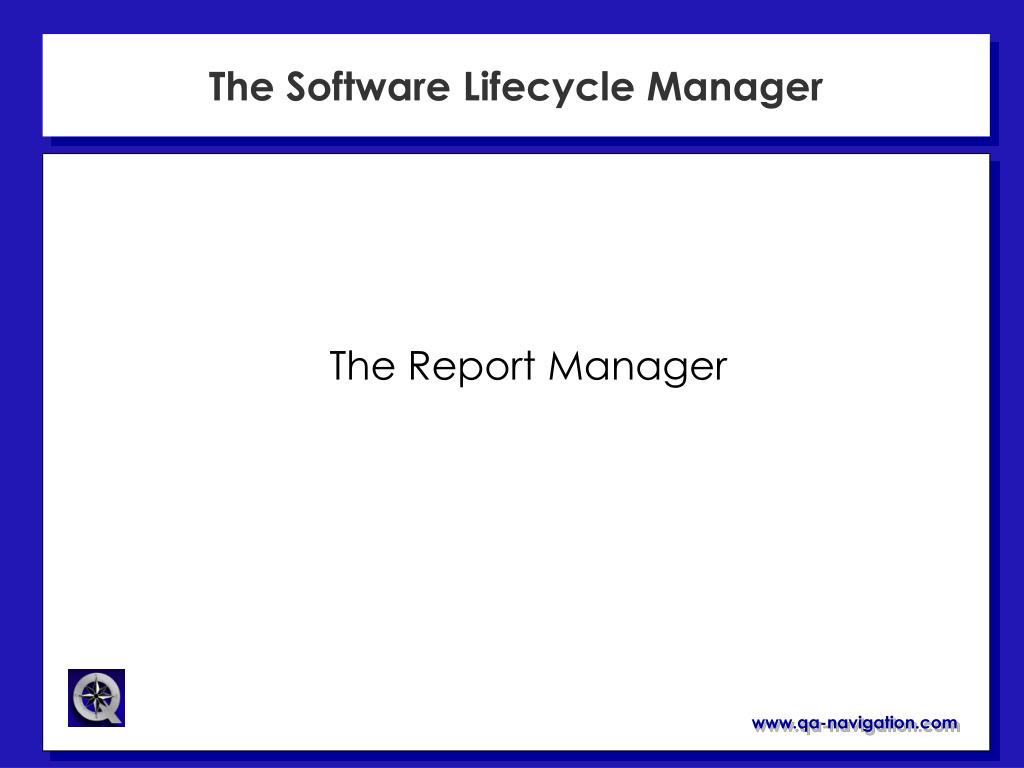 The Software Lifecycle Manager

The Report Manager

www.qa-navigation.com